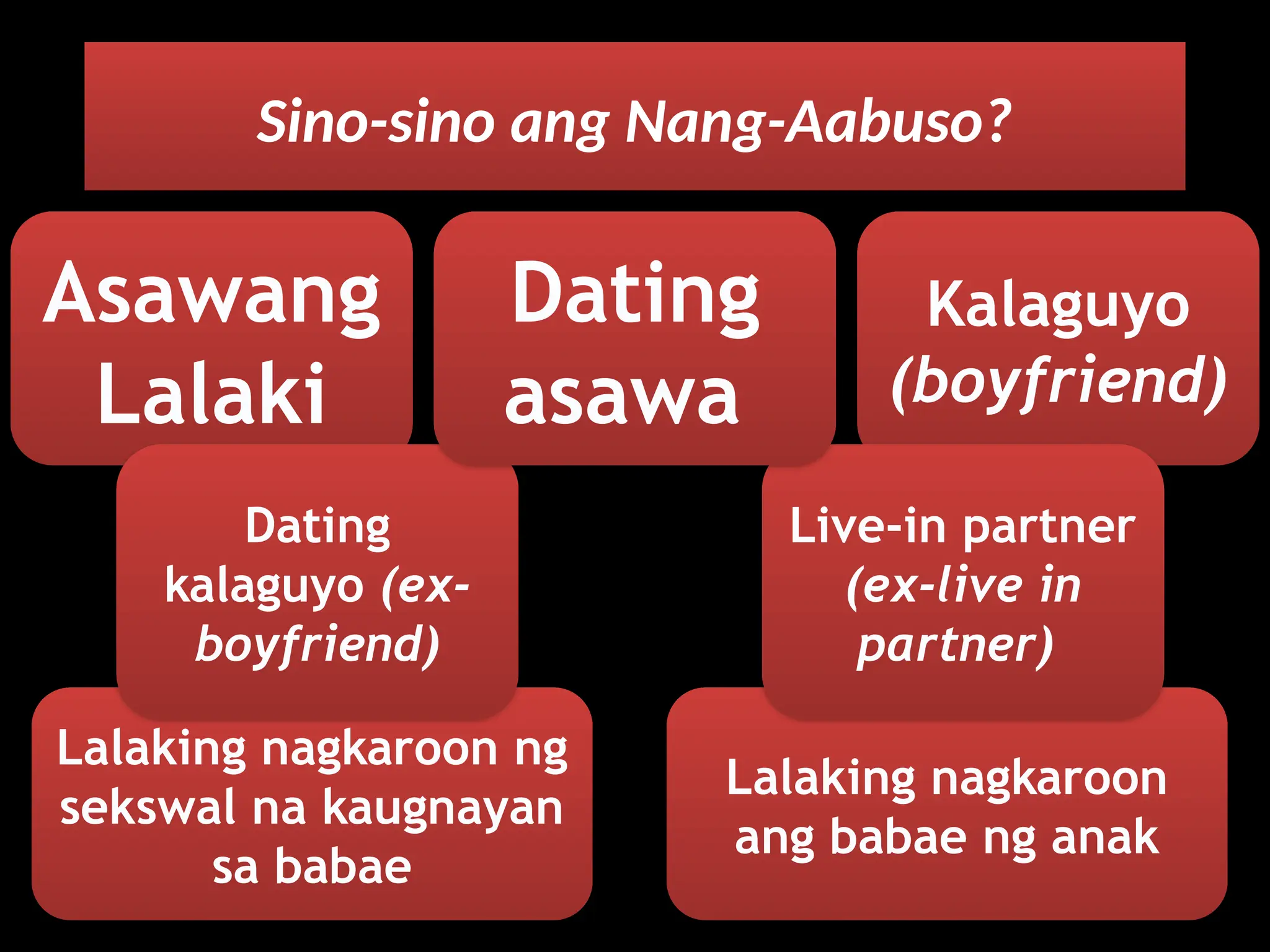 Sino-sino ang Nang-Aabuso?

Asawang Lalaki

Dating asawa

Kalaguyo (boyfriend)

Dating kalaguyo (ex-boyfriend)

Live-in partner (ex-live in partner)

Lalaking nagkaroon ng sekswal na kaugnayan sa babae

Lalaking nagkaroon ang babae ng anak